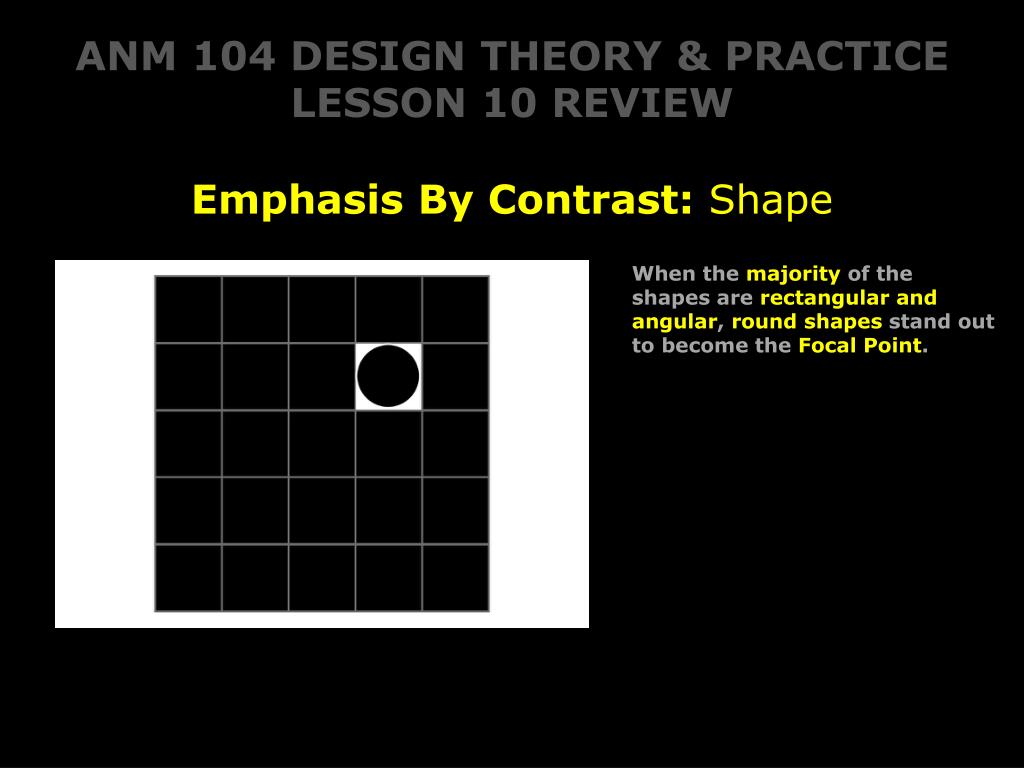 ANM 104 DESIGN THEORY & PRACTICE
LESSON 10 REVIEW

Emphasis By Contrast: Shape

When the majority of the shapes are rectangular and angular, round shapes stand out to become the Focal Point.